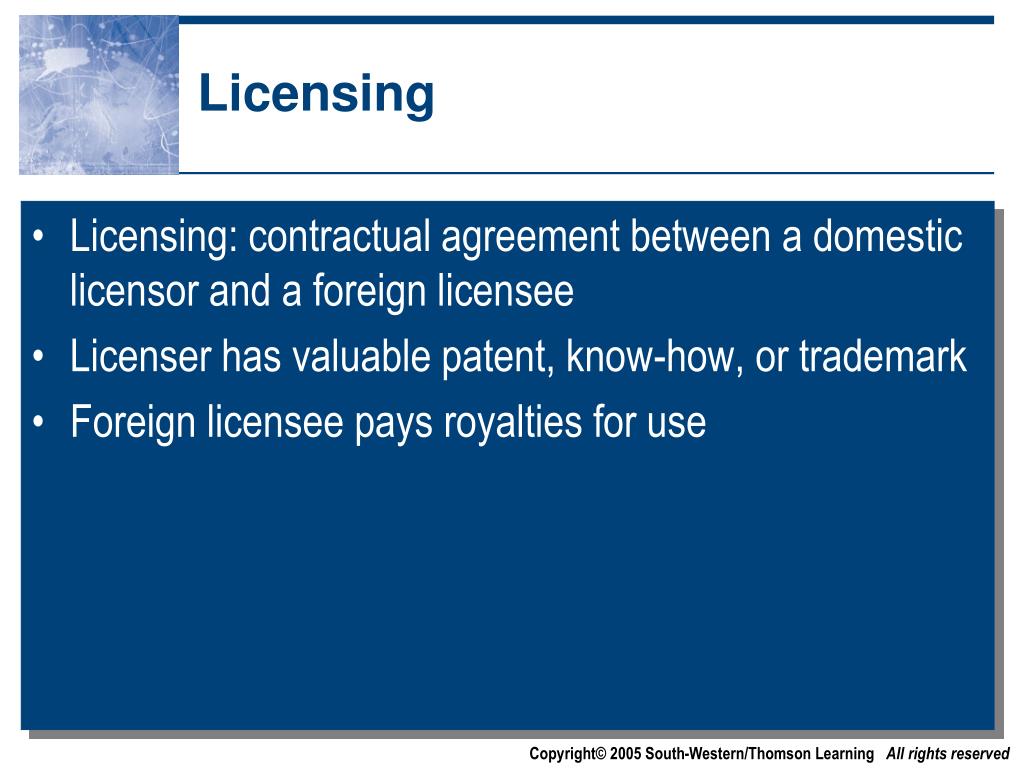 Licensing

• Licensing: contractual agreement between a domestic licensor and a foreign licensee
• Licenser has valuable patent, know-how, or trademark
• Foreign licensee pays royalties for use

Copyright© 2005 South-Western/Thomson Learning All rights reserved